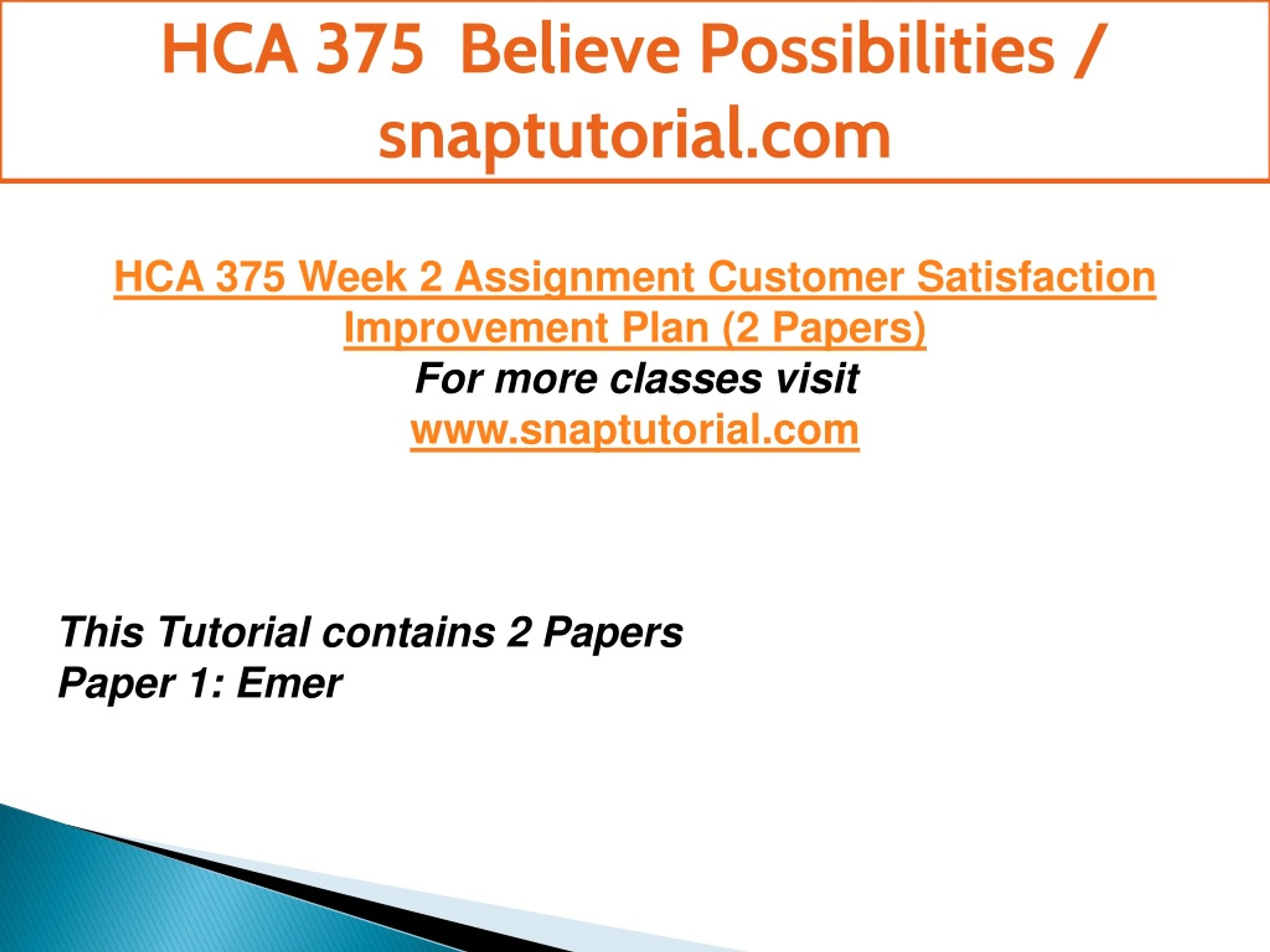 HCA 375 Believe Possibilities / snaptutorial.com

HCA 375 Week 2 Assignment Customer Satisfaction Improvement Plan (2 Papers)
For more classes visit
www.snaptutorial.com

This Tutorial contains 2 Papers
Paper 1: Emer